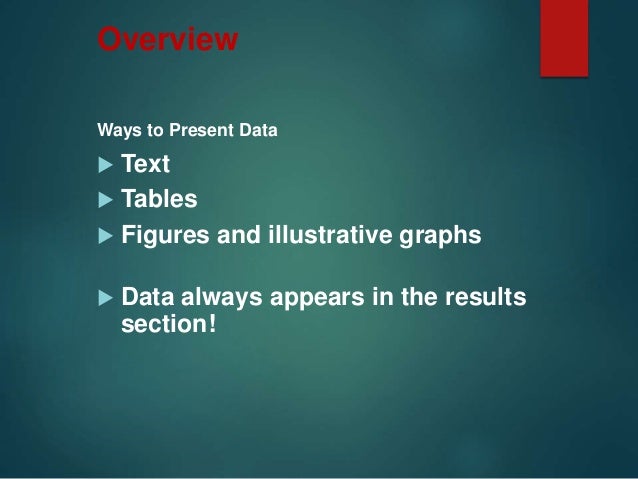 Overview

Ways to Present Data

▶ Text
▶ Tables
▶ Figures and illustrative graphs

▶ Data always appears in the results section!